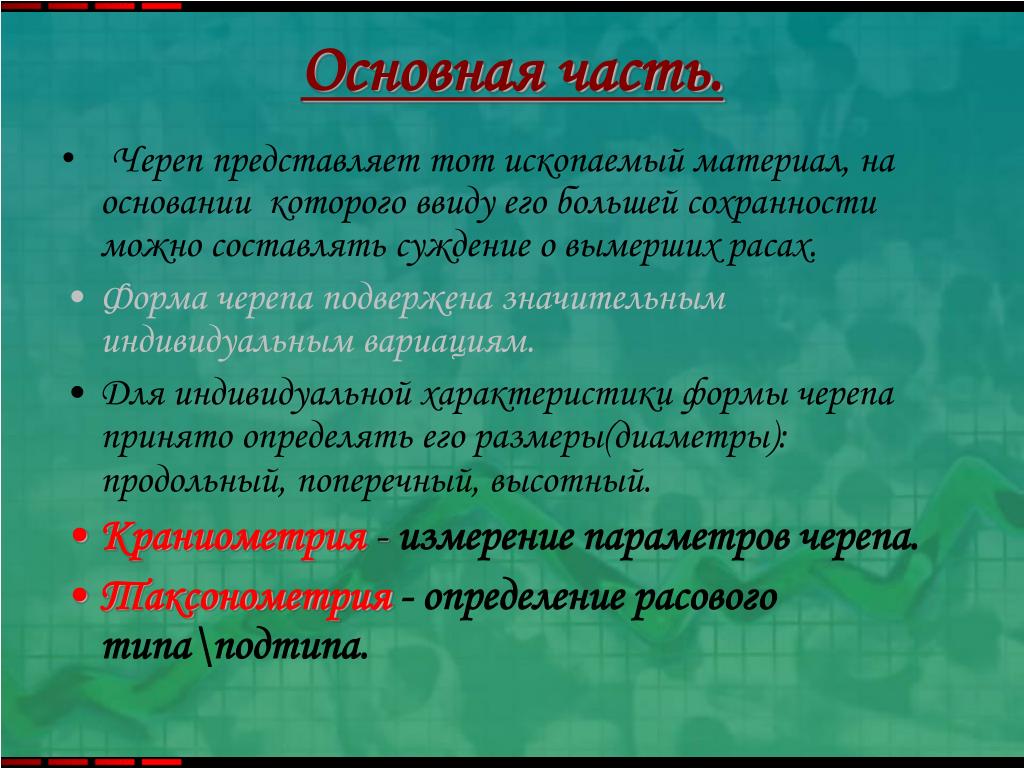 Основная часть.

• Череп представляет тот ископаемый материал, на основании которого ввиду его большей сохранности можно составлять суждение о вымерших расах.

• Форма черепа подвержена значительным индивидуальным вариациям.

• Для индивидуальной характеристики формы черепа принято определять его размеры(диаметры): продольный, поперечный, высотный.

• Краниометрия - измерение параметров черепа.

• Таксонометрия - определение расового типа\подтипа.